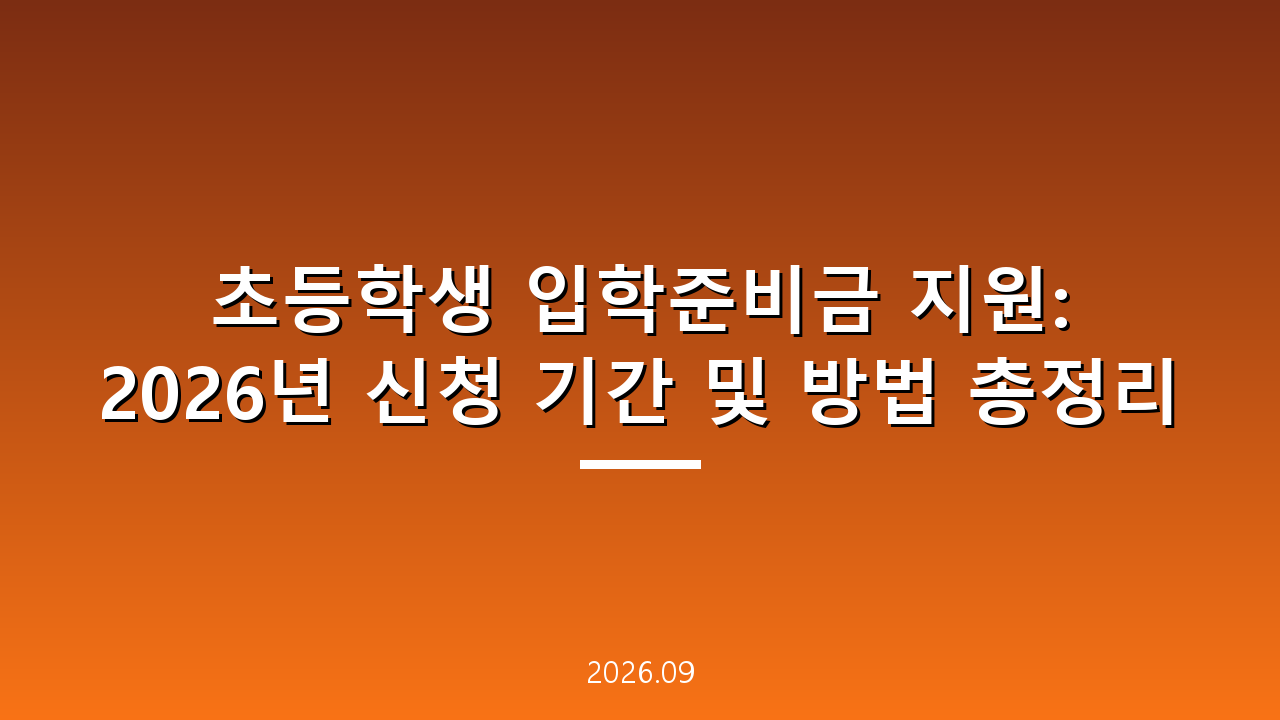 초등학생 입학준비금 지원: 2026년 신청 기간 및 방법 총정리

2026.09